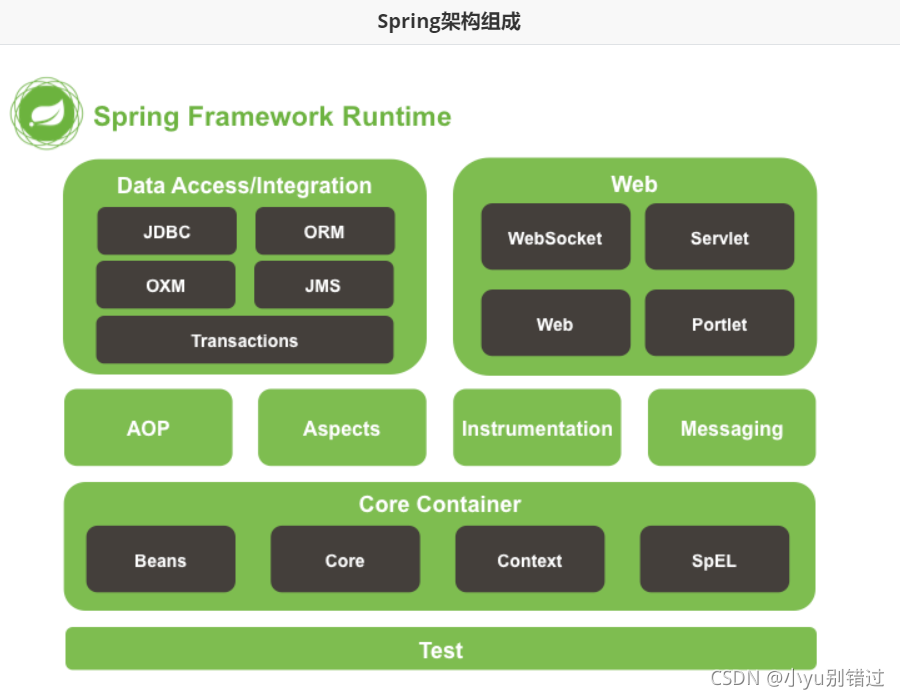 Spring架构组成

Spring Framework Runtime

Data Access/Integration

JDBC

ORM

OXM

JMS

Transactions

Web

WebSocket

Servlet

Web

Portlet

AOP

Aspects

Instrumentation

Messaging

Core Container

Beans

Core

Context

SpEL

Test

CSDN @小yu别错过